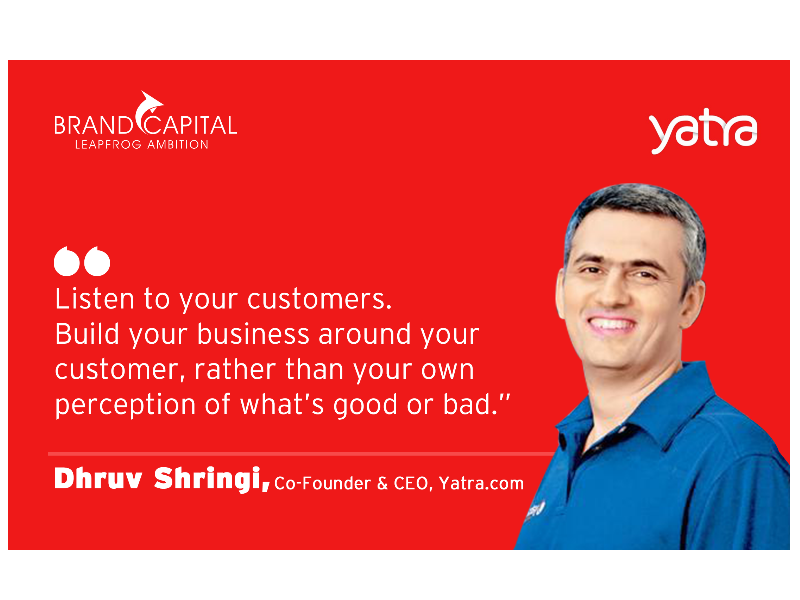 BRAND CAPITAL
LEAPFROG AMBITION

yatra

Listen to your customers. Build your business around your customer, rather than your own perception of what's good or bad."

Dhruv Shringi, Co-Founder & CEO, Yatra.com